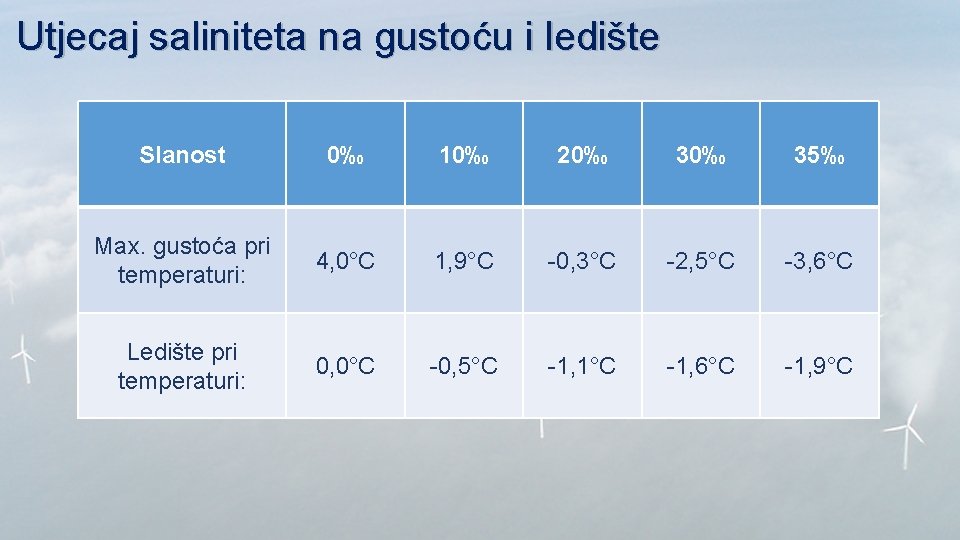 Utjecaj saliniteta na gustoću i ledište

| Slanost | 0‰ | 10‰ | 20‰ | 30‰ | 35‰ |
|---|---|---|---|---|---|
| Max. gustoća pri temperaturi: | 4,0°C | 1,9°C | -0,3°C | -2,5°C | -3,6°C |
| Ledište pri temperaturi: | 0,0°C | -0,5°C | -1,1°C | -1,6°C | -1,9°C |